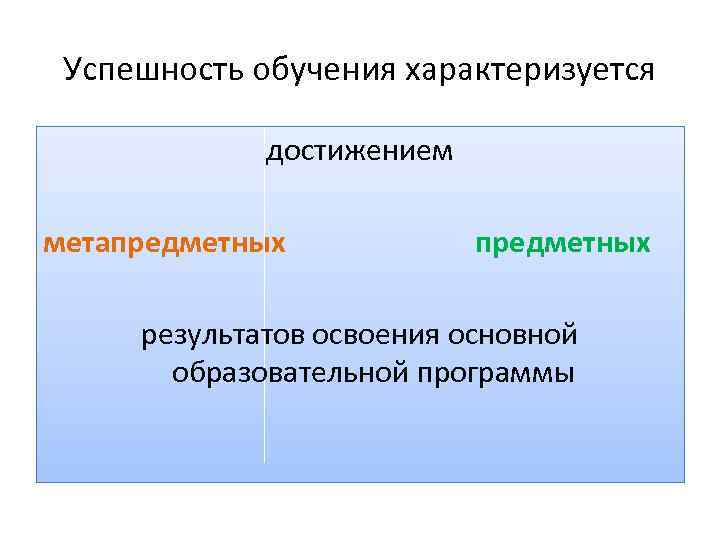 Успешность обучения характеризуется

достижением

метапредметных

предметных

результатов освоения основной образовательной программы